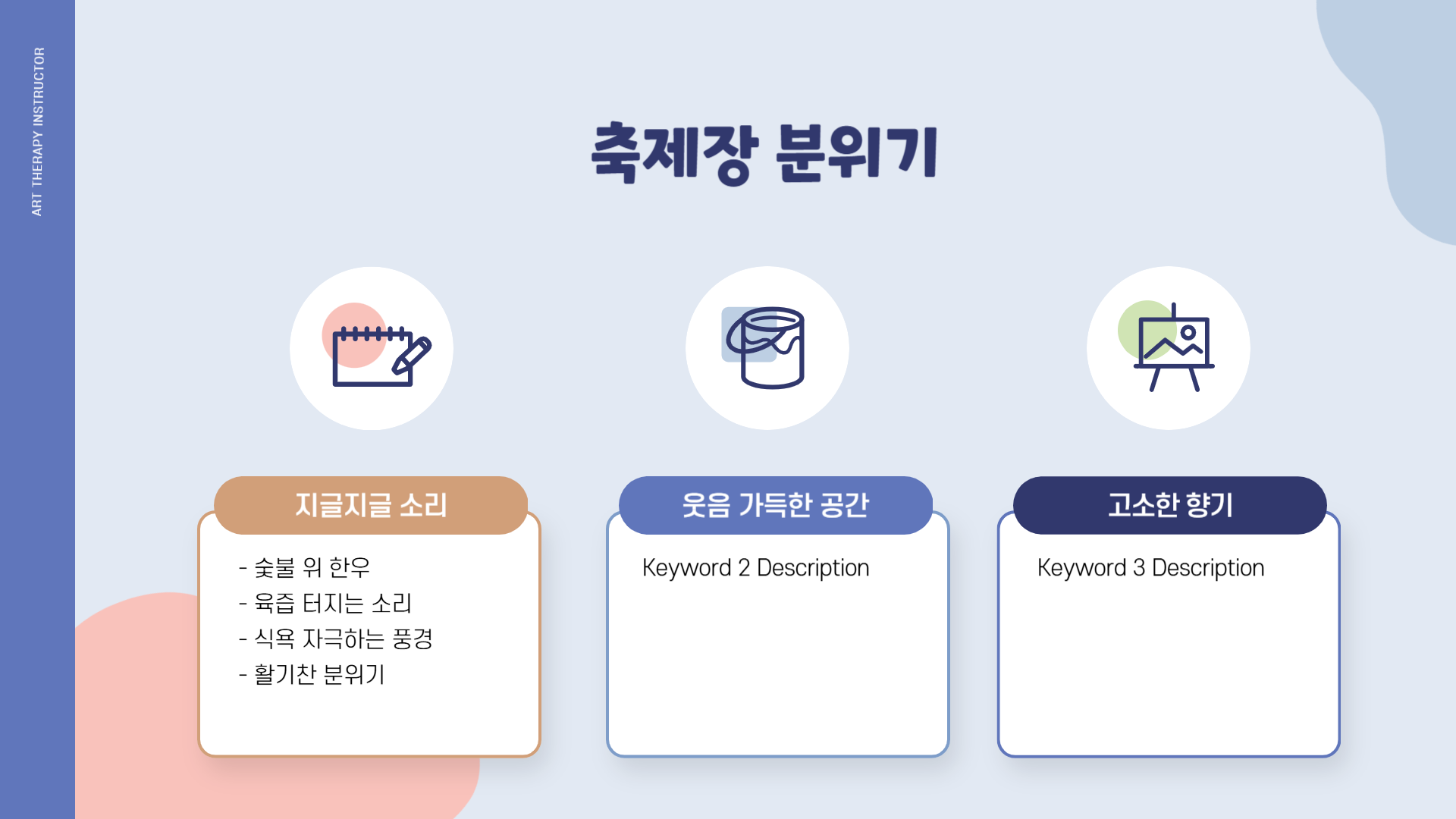 ART THERAPY INSTRUCTOR

축제장 분위기

지글지글 소리

- 숯불 위 한우
- 육즙 터지는 소리
- 식욕 자극하는 풍경
- 활기찬 분위기

웃음 가득한 공간

Keyword 2 Description

고소한 향기

Keyword 3 Description